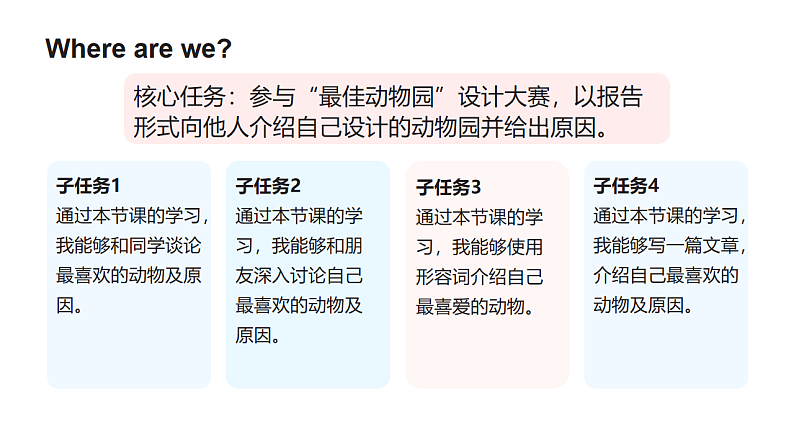 Where are we?

核心任务：参与“最佳动物园”设计大赛，以报告形式向他人介绍自己设计的动物园并给出原因。

子任务1
通过本节课的学习，我能够和同学谈论最喜欢的动物及原因。

子任务2
通过本节课的学习，我能够和朋友深入讨论自己最喜欢的动物及原因。

子任务3
通过本节课的学习，我能够使用形容词介绍自己最喜爱的动物。

子任务4
通过本节课的学习，我能够写一篇文章，介绍自己最喜欢的动物及原因。